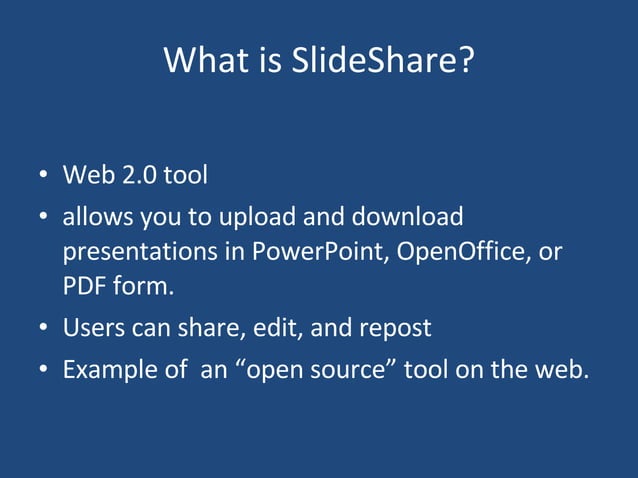 What is SlideShare?

• Web 2.0 tool
• allows you to upload and download presentations in PowerPoint, OpenOffice, or PDF form.
• Users can share, edit, and repost
• Example of  an “open source” tool on the web.